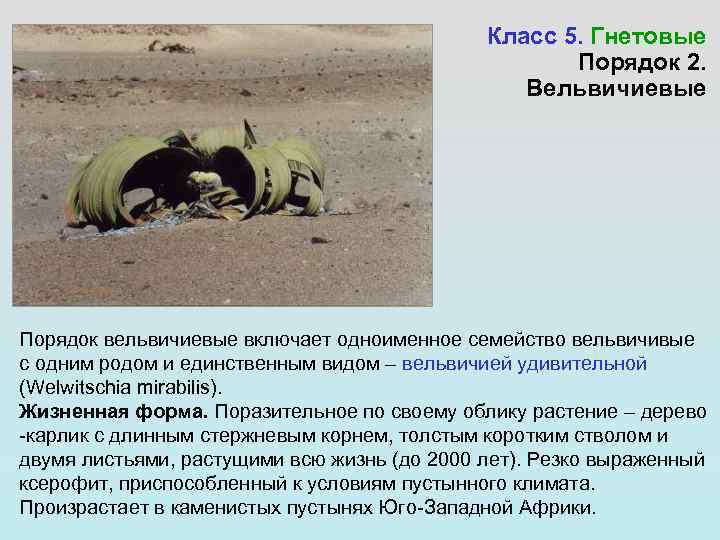 Класс 5. Гнетовые
Порядок 2.
Вельвичиевые

Порядок вельвичиевые включает одноименное семейство вельвичивые с одним родом и единственным видом – вельвичией удивительной (Welwitschia mirabilis).
Жизненная форма. Поразительное по своему облику растение – дерево -карлик с длинным стержневым корнем, толстым коротким стволом и двумя листьями, растущими всю жизнь (до 2000 лет). Резко выраженный ксерофит, приспособленный к условиям пустынного климата. Произрастает в каменистых пустынях Юго-Западной Африки.